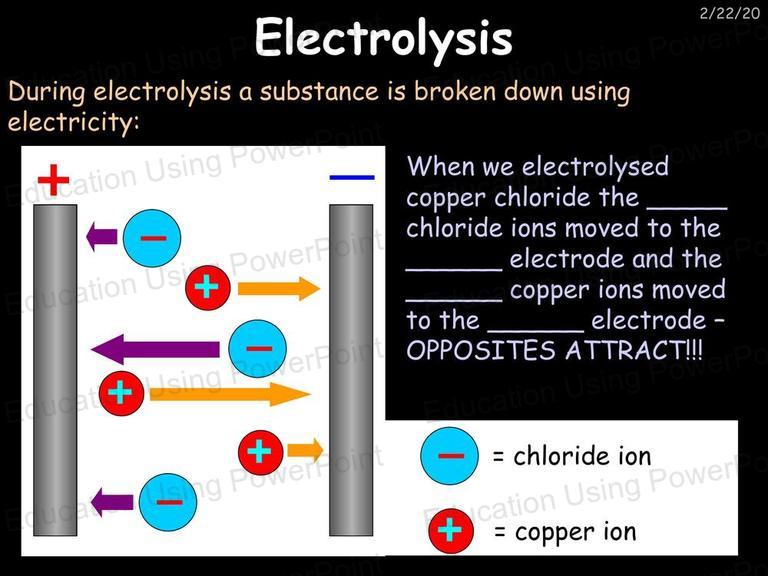 2/22/20

Electrolysis

During electrolysis a substance is broken down using electricity:

+

−

−

+

−

+

+

−

When we electrolysed copper chloride the _____ chloride ions moved to the ______ electrode and the ______ copper ions moved to the ______ electrode – OPPOSITES ATTRACT!!!

− = chloride ion

+ = copper ion

Education Using PowerPoint